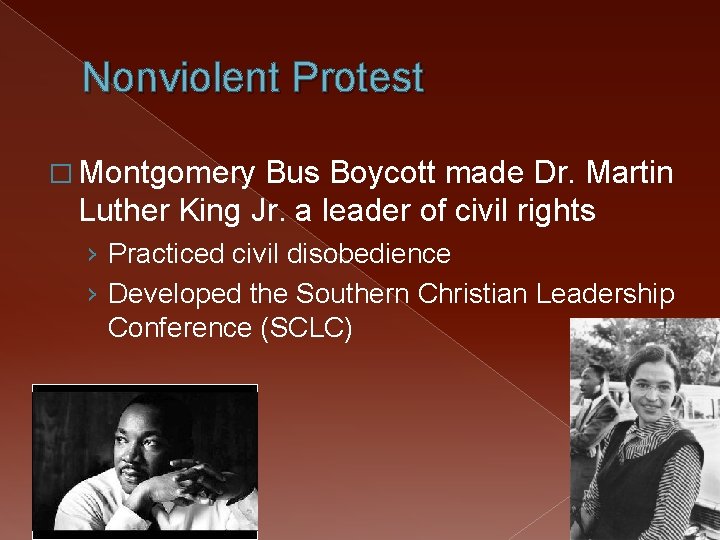 Nonviolent Protest

□ Montgomery Bus Boycott made Dr. Martin Luther King Jr. a leader of civil rights

› Practiced civil disobedience

› Developed the Southern Christian Leadership Conference (SCLC)